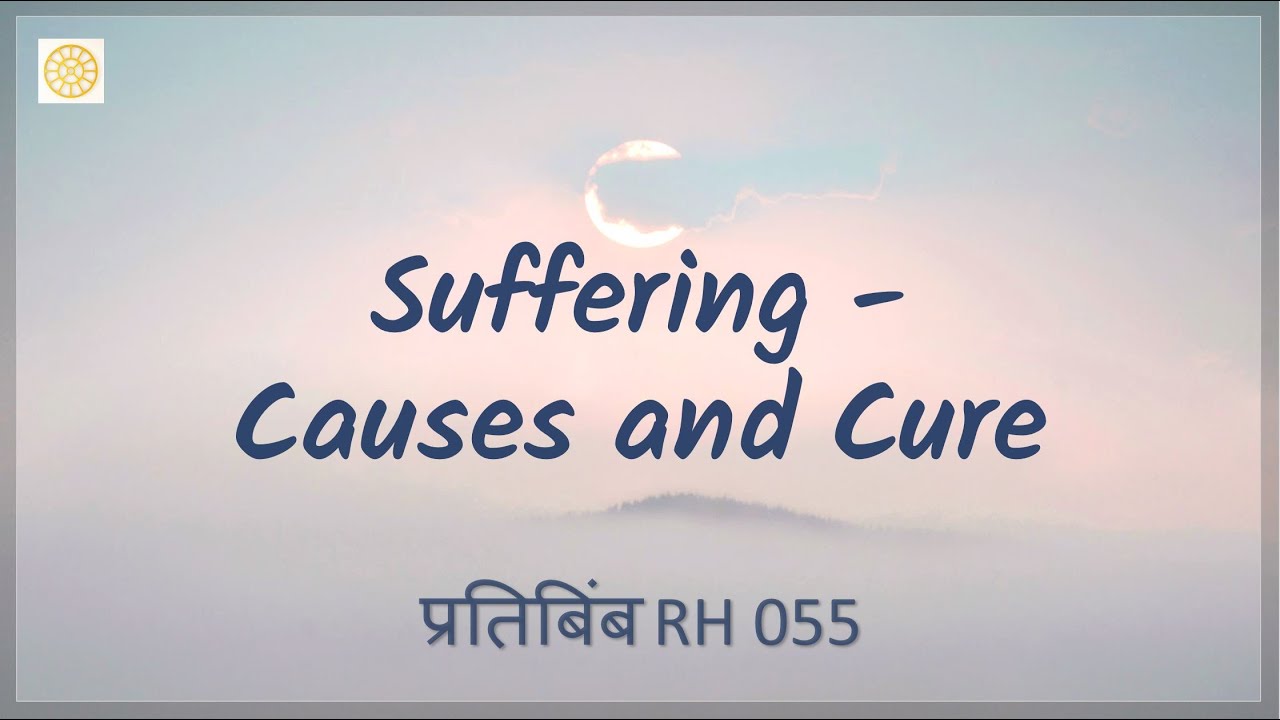 Suffering -
Causes and Cure

प्रतिबिंब RH 055